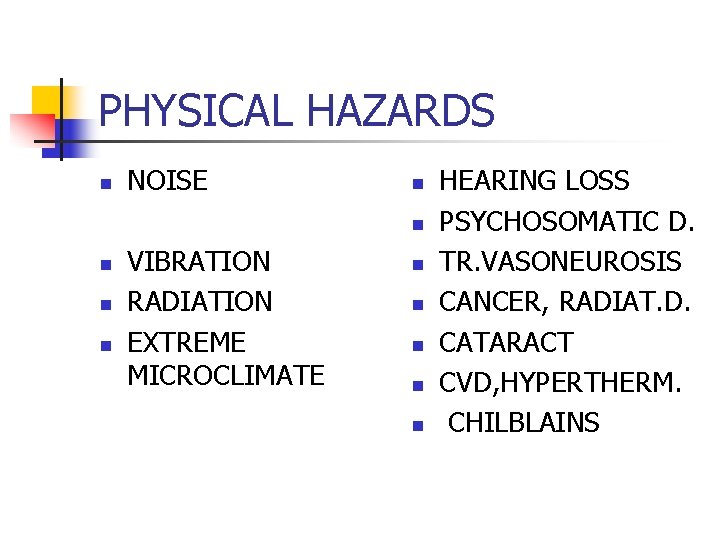 PHYSICAL HAZARDS

- NOISE
- VIBRATION
- RADIATION
- EXTREME MICROCLIMATE

- HEARING LOSS
- PSYCHOSOMATIC D.
- TR.VASONEUROSIS
- CANCER, RADIAT.D.
- CATARACT
- CVD,HYPERTHERM.
- CHILBLAINS